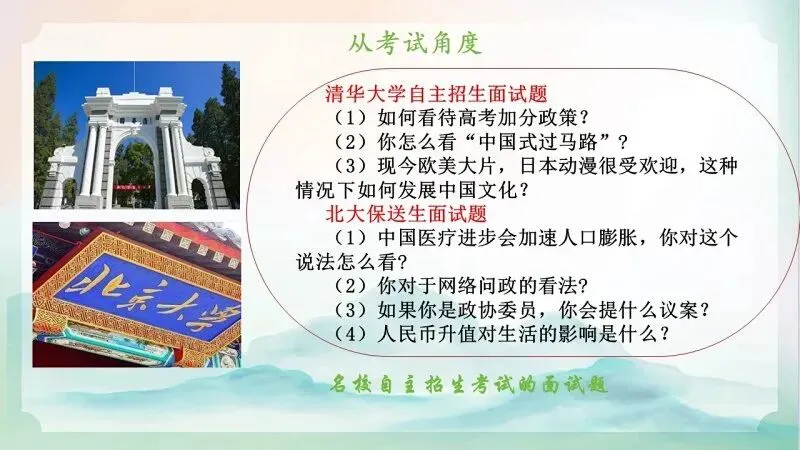 从考试角度

北京大学

清华大学自主招生面试题
（1）如何看待高考加分政策？
（2）你怎么看“中国式过马路”？
（3）现今欧美大片，日本动漫很受欢迎，这种情况下如何发展中国文化？
北大保送生面试题
（1）中国医疗进步会加速人口膨胀，你对这个说法怎么看？
（2）你对于网络问政的看法？
（3）如果你是政协委员，你会提什么议案？
（4）人民币升值对生活的影响是什么？

名校自主招生考试的面试题